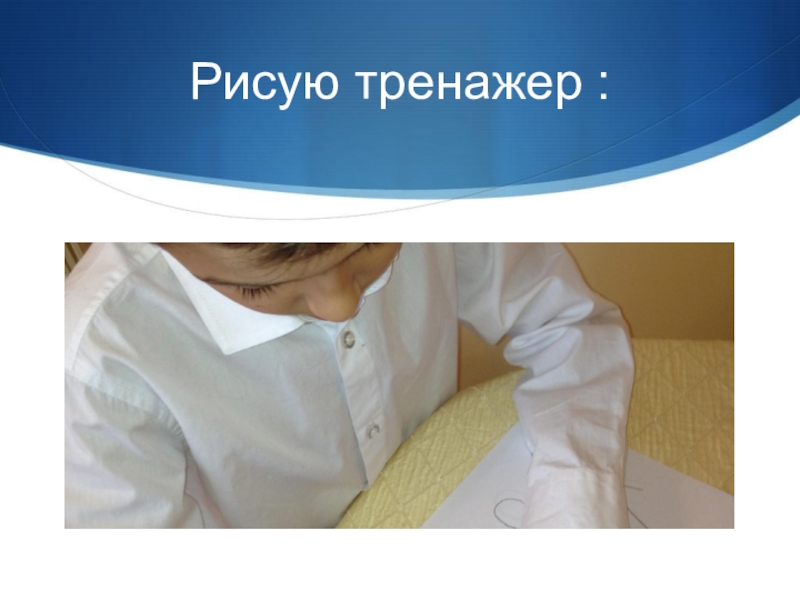 Рисую тренажер :